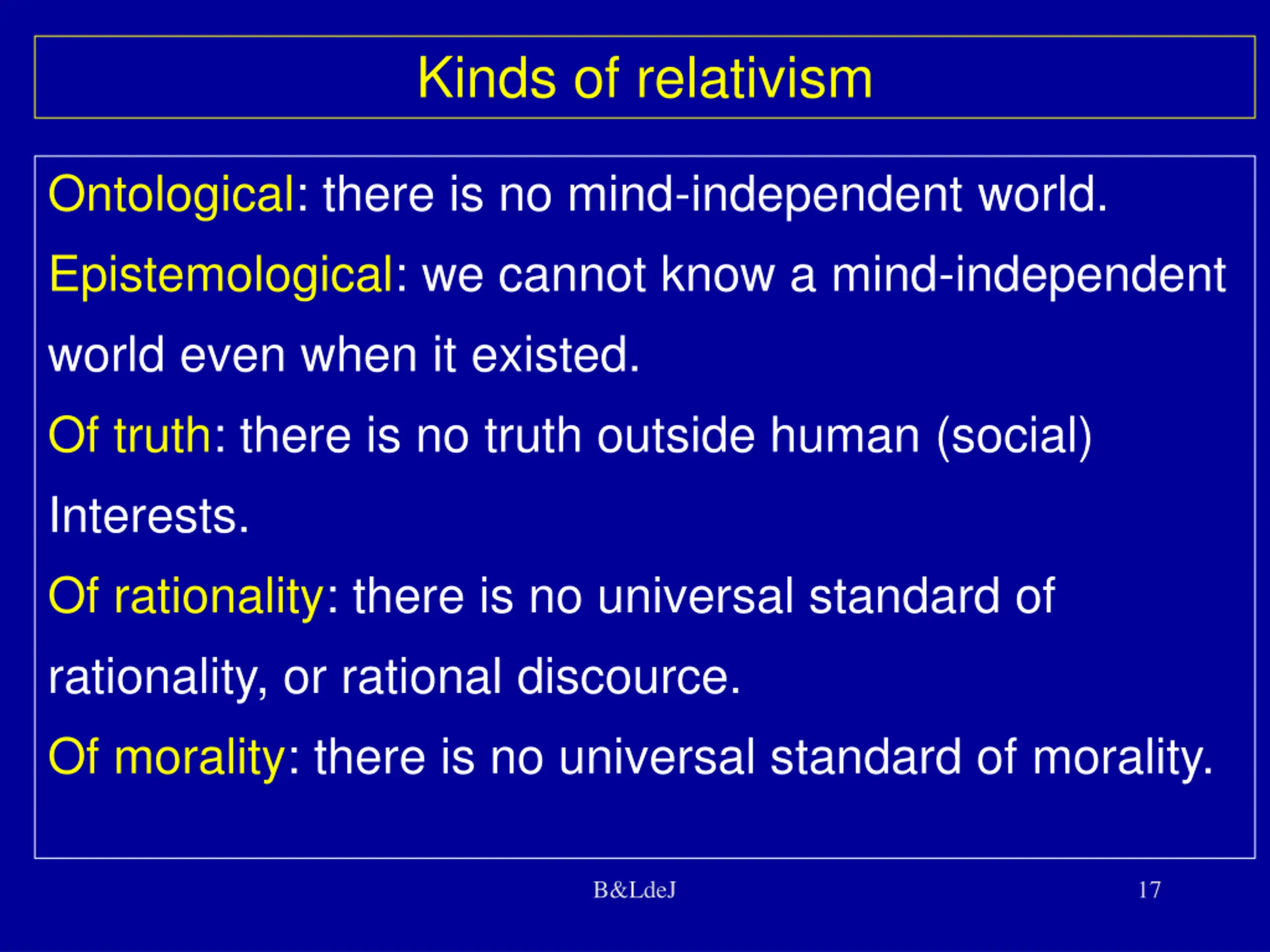 Kinds of relativism

Ontological: there is no mind-independent world.

Epistemological: we cannot know a mind-independent world even when it existed.

Of truth: there is no truth outside human (social) Interests.

Of rationality: there is no universal standard of rationality, or rational discource.

Of morality: there is no universal standard of morality.

B&LdeJ

17